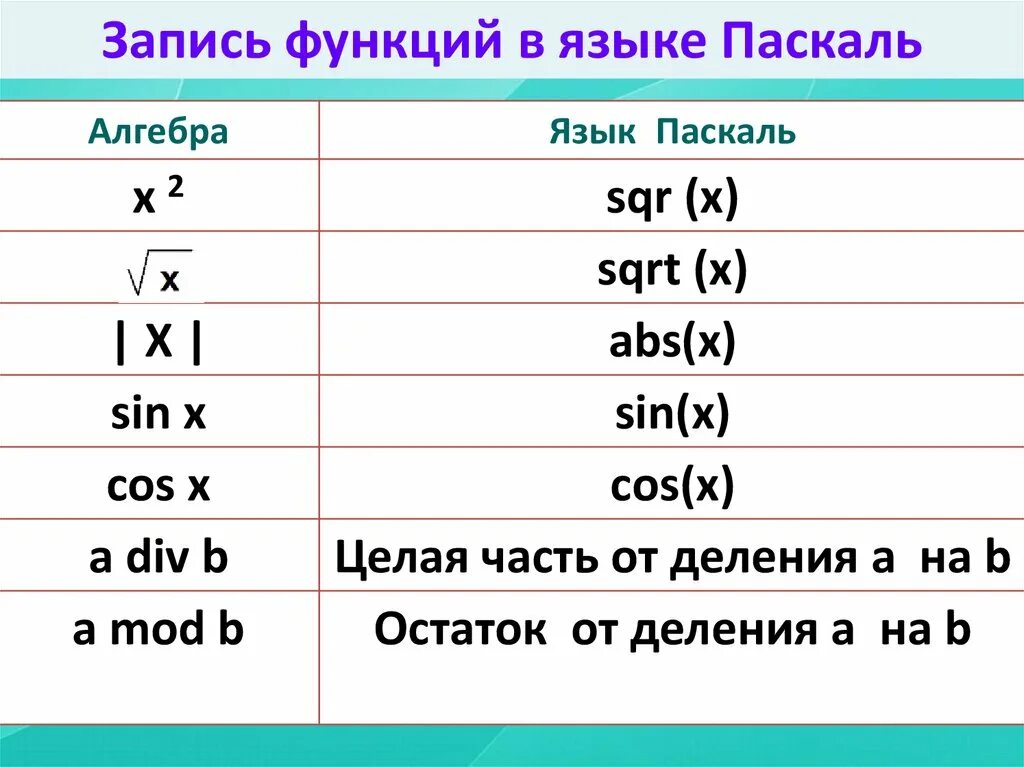 Запись функций в языке Паскаль

| Алгебра | Язык Паскаль |
|---|---|
| $x^2$ | sqr (x) |
| $\sqrt{x}$ | sqrt (x) |
| \| X \| | abs(x) |
| sin x | sin(x) |
| cos x | cos(x) |
| a div b | Целая часть от деления a на b |
| a mod b | Остаток от деления a на b |